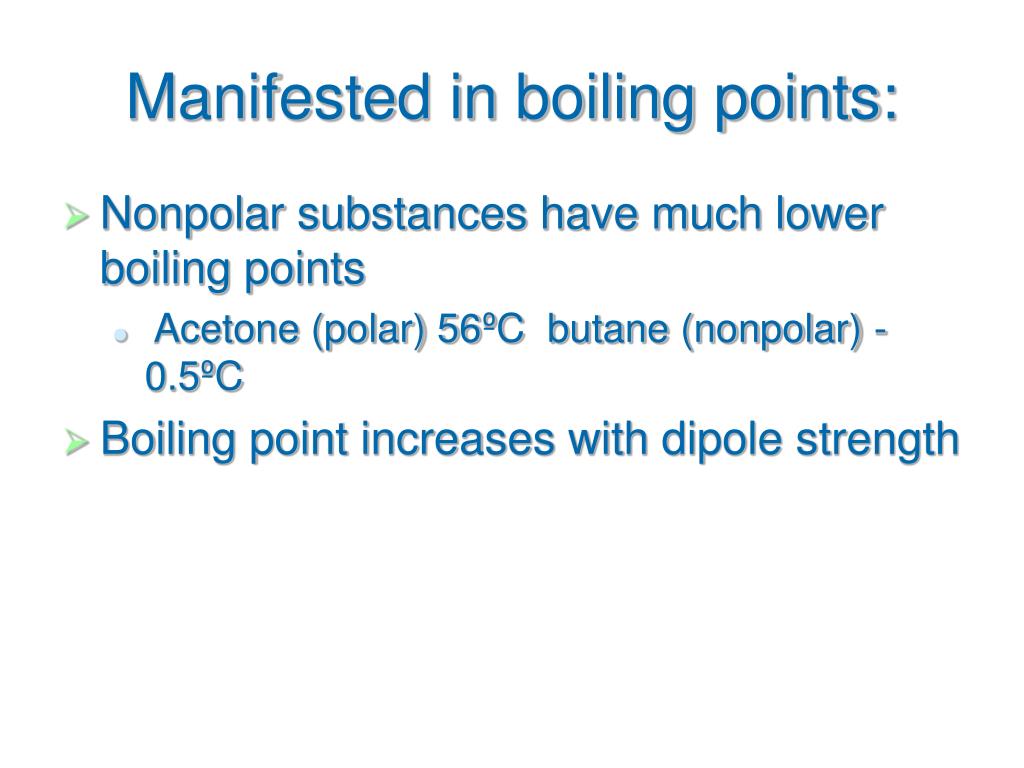 Manifested in boiling points:

Nonpolar substances have much lower boiling points

Acetone (polar) 56ºC butane (nonpolar) -0.5ºC

Boiling point increases with dipole strength